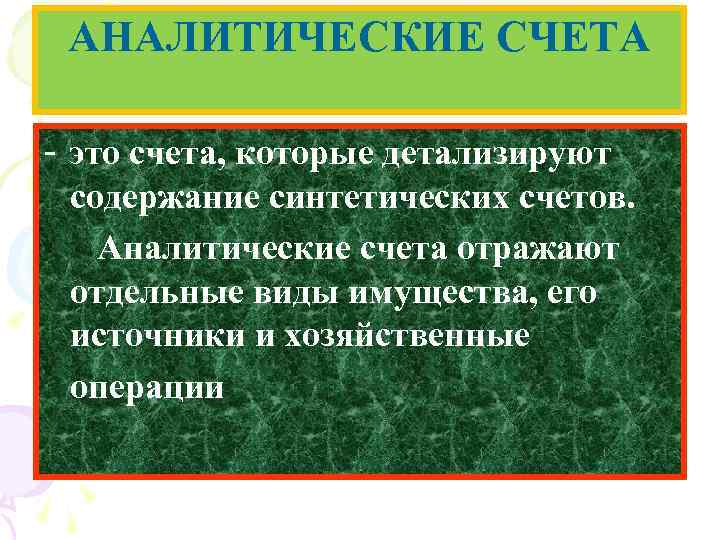 АНАЛИТИЧЕСКИЕ СЧЕТА

- это счета, которые детализируют содержание синтетических счетов.

Аналитические счета отражают отдельные виды имущества, его источники и хозяйственные операции